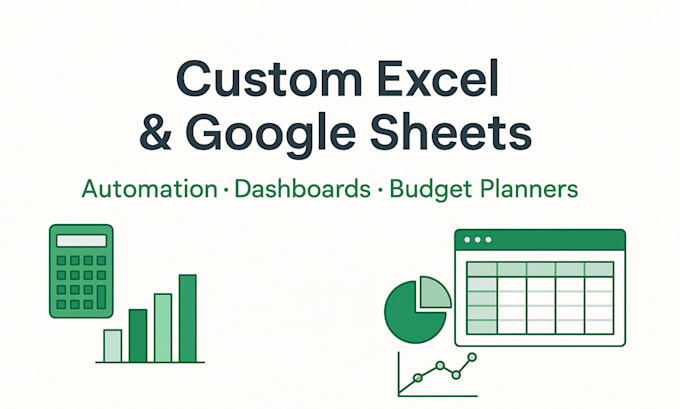 Custom Excel & Google Sheets

Automation · Dashboards · Budget Planners